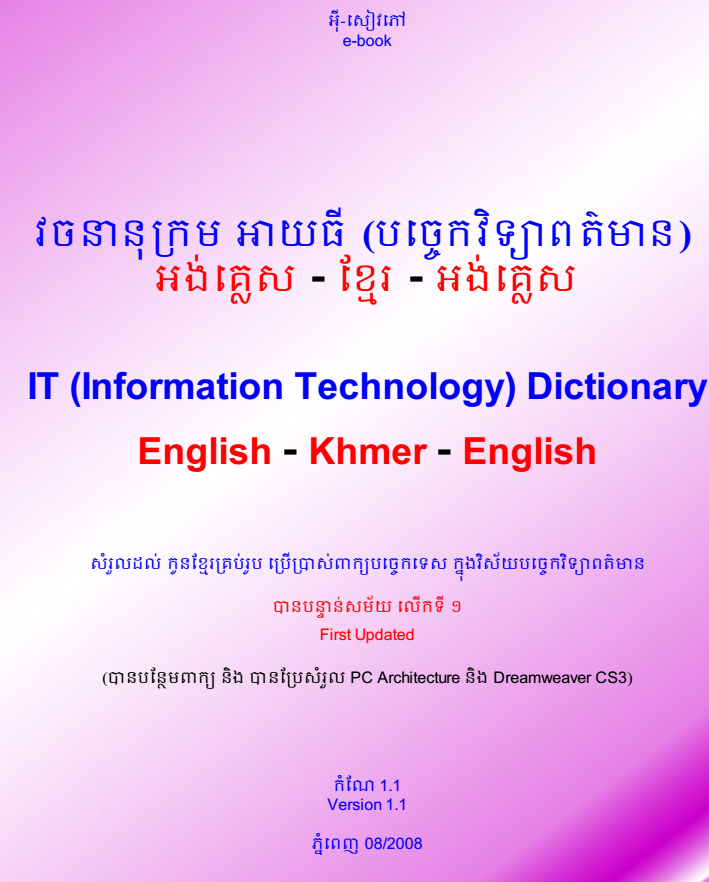 អ៊ី-សៀវភៅ
e-book

វចនានុក្រម អាយធី (បច្ចេកវិទ្យាពត៌មាន)
អង់គ្លេស - ខ្មែរ - អង់គ្លេស

IT (Information Technology) Dictionary

English - Khmer - English

សំរួលដល់ កូនខ្មែរគ្រប់រូប ប្រើប្រាស់ពាក្យបច្ចេកទេស ក្នុងវិស័យបច្ចេកវិទ្យាពត៌មាន

បានបន្ទាន់សម័យ លើកទី ១
First Updated

(បានបន្ថែមពាក្យ និង បានប្រែសំរួល PC Architecture និង Dreamweaver CS3)

កំណែ 1.1
Version 1.1

ភ្នំពេញ 08/2008